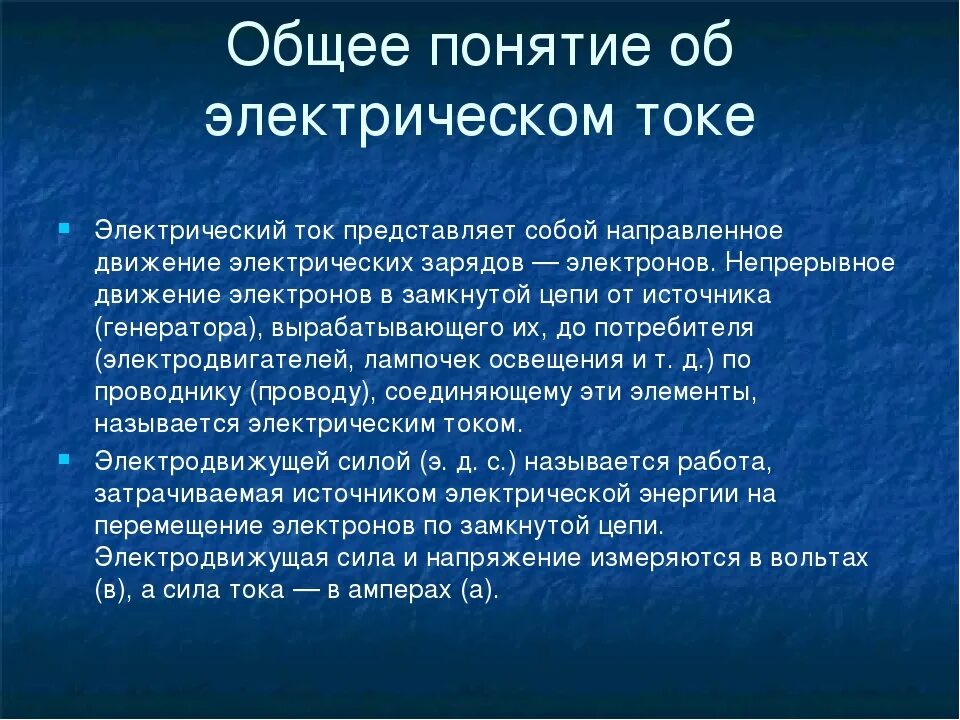 Общее понятие об электрическом токе

Электрический ток представляет собой направленное движение электрических зарядов — электронов. Непрерывное движение электронов в замкнутой цепи от источника (генератора), вырабатывающего их, до потребителя (электродвигателей, лампочек освещения и т. д.) по проводнику (проводу), соединяющему эти элементы, называется электрическим током.

Электродвижущей силой (э. д. с.) называется работа, затрачиваемая источником электрической энергии на перемещение электронов по замкнутой цепи. Электродвижущая сила и напряжение измеряются в вольтах (в), а сила тока — в амперах (а).